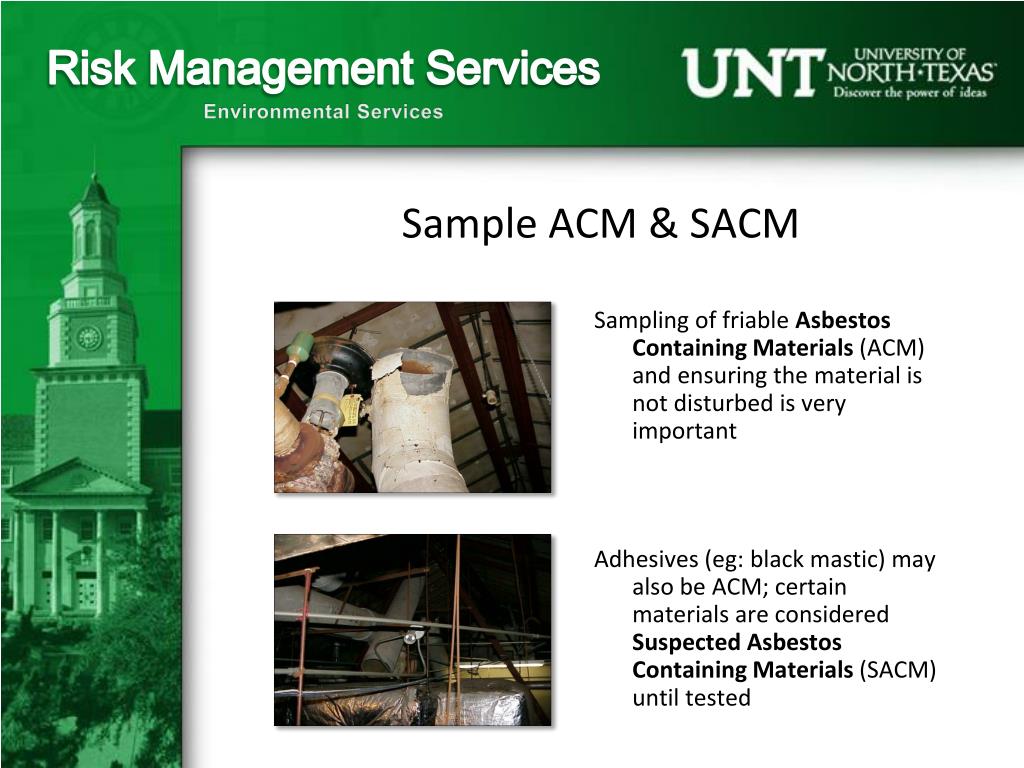 Risk Management Services
Environmental Services

UNT UNIVERSITY OF NORTH·TEXAS
Discover the power of ideas

Sample ACM & SACM

Sampling of friable Asbestos Containing Materials (ACM) and ensuring the material is not disturbed is very important

Adhesives (eg: black mastic) may also be ACM; certain materials are considered Suspected Asbestos Containing Materials (SACM) until tested